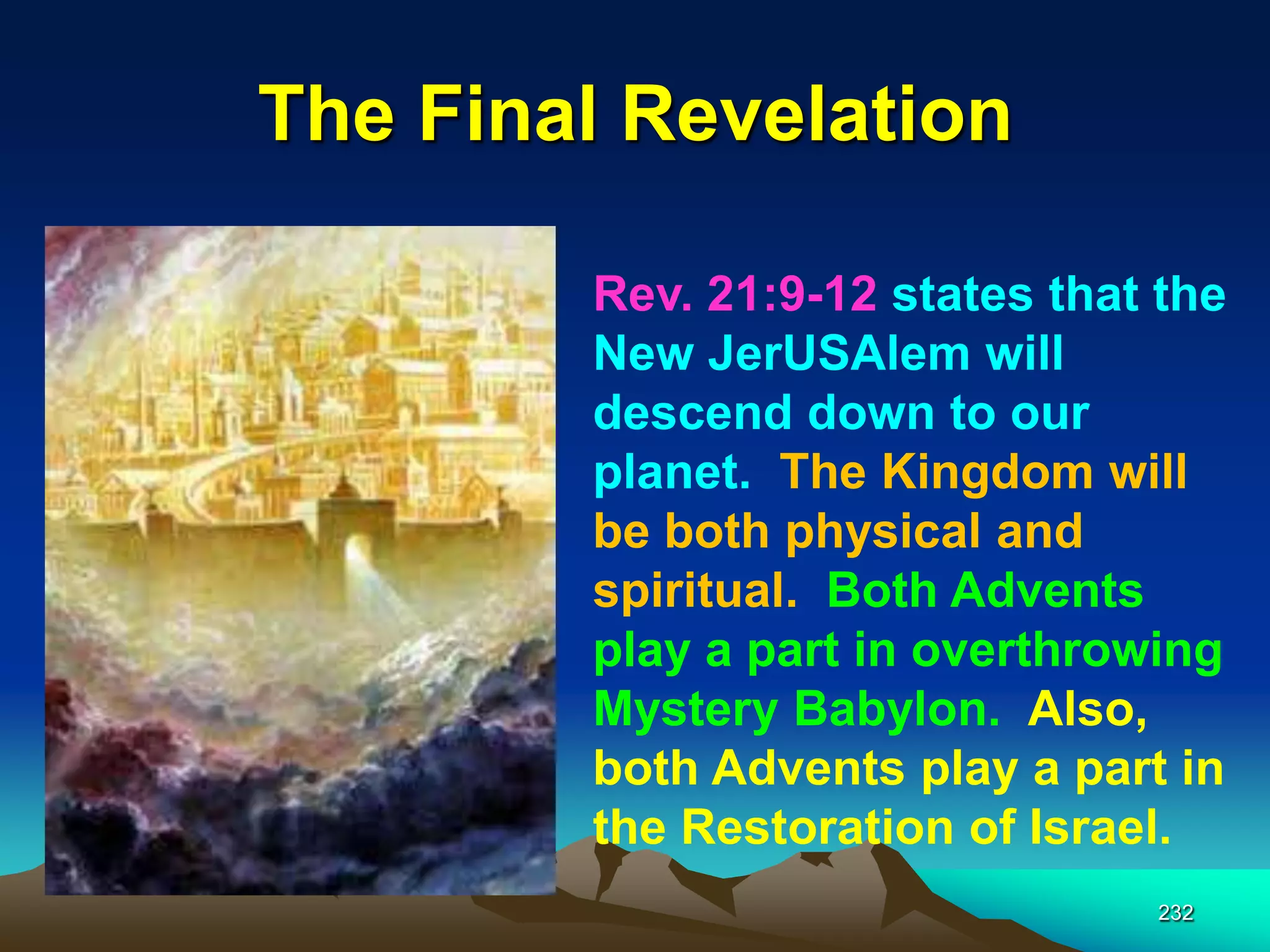 The Final Revelation

Rev. 21:9-12 states that the New JerUSAlem will descend down to our planet. The Kingdom will be both physical and spiritual. Both Advents play a part in overthrowing Mystery Babylon. Also, both Advents play a part in the Restoration of Israel.

232